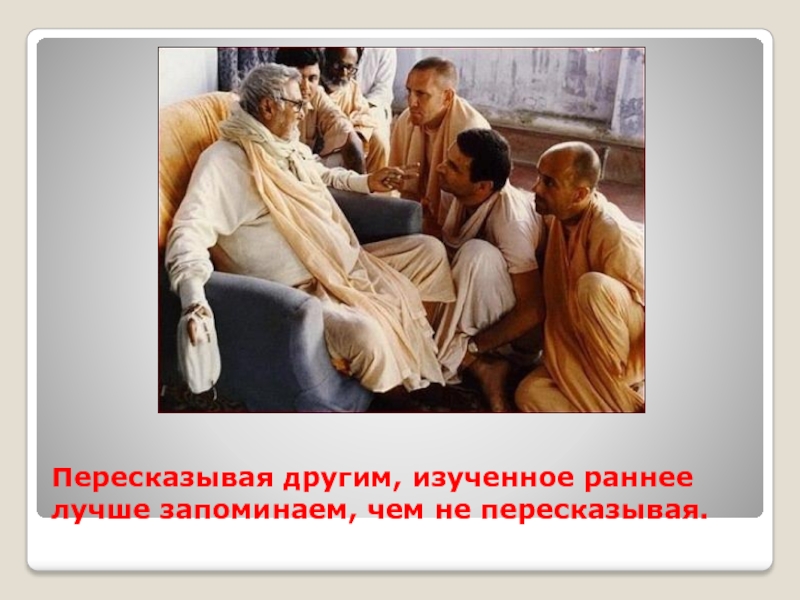 Пересказывая другим, изученное раннее лучше запоминаем, чем не пересказывая.